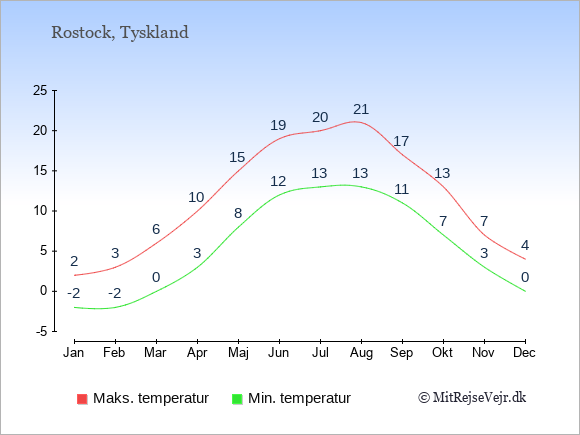 Rostock, Tyskland

25
20
15
10
5
0
-5

2 3 6 10 15 19 20 21 17 13 7 4
-2 -2 0 3 8 12 13 13 11 7 3 0

Jan Feb Mar Apr Maj Jun Jul Aug Sep Okt Nov Dec

Maks. temperatur
Min. temperatur
© MitRejseVejr.dk